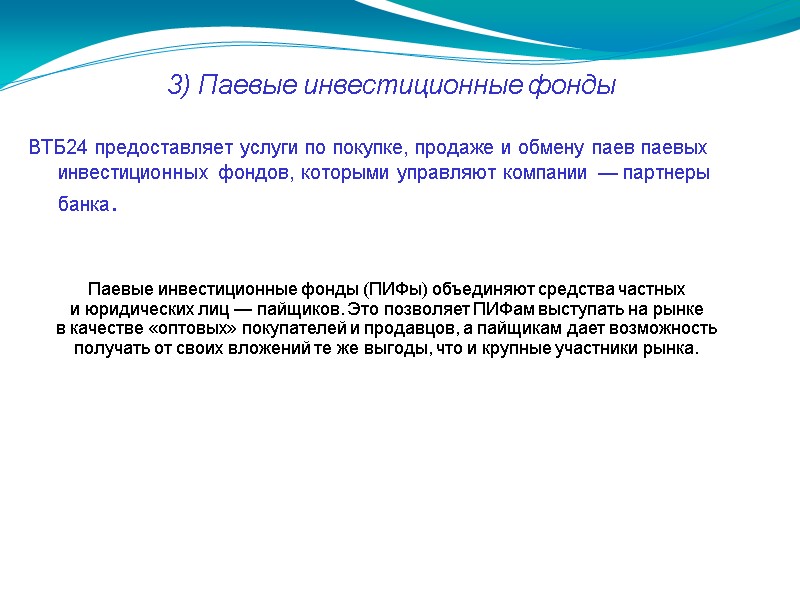 3) Паевые инвестиционные фонды

ВТБ24 предоставляет услуги по покупке, продаже и обмену паев паевых инвестиционных фондов, которыми управляют компании — партнеры банка.

Паевые инвестиционные фонды (ПИФы) объединяют средства частных и юридических лиц — пайщиков. Это позволяет ПИФам выступать на рынке в качестве «оптовых» покупателей и продавцов, а пайщикам дает возможность получать от своих вложений те же выгоды, что и крупные участники рынка.